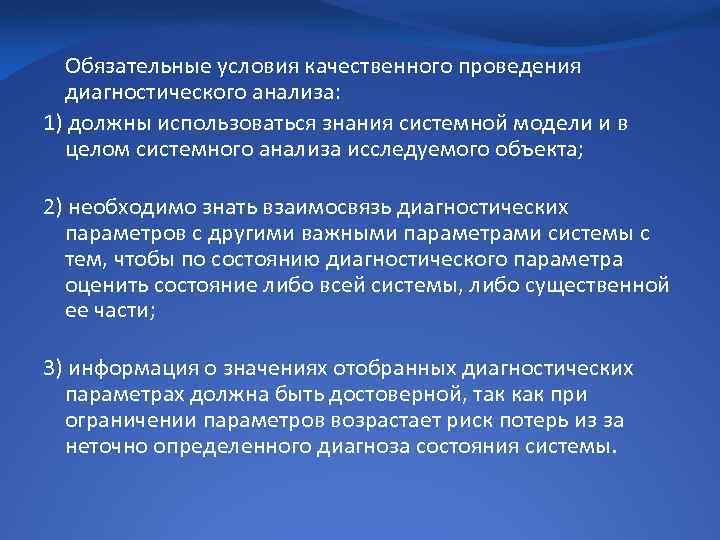 Обязательные условия качественного проведения диагностического анализа:
1) должны использоваться знания системной модели и в целом системного анализа исследуемого объекта;

2) необходимо знать взаимосвязь диагностических параметров с другими важными параметрами системы с тем, чтобы по состоянию диагностического параметра оценить состояние либо всей системы, либо существенной ее части;

3) информация о значениях отобранных диагностических параметрах должна быть достоверной, так как при ограничении параметров возрастает риск потерь из за неточно определенного диагноза состояния системы.